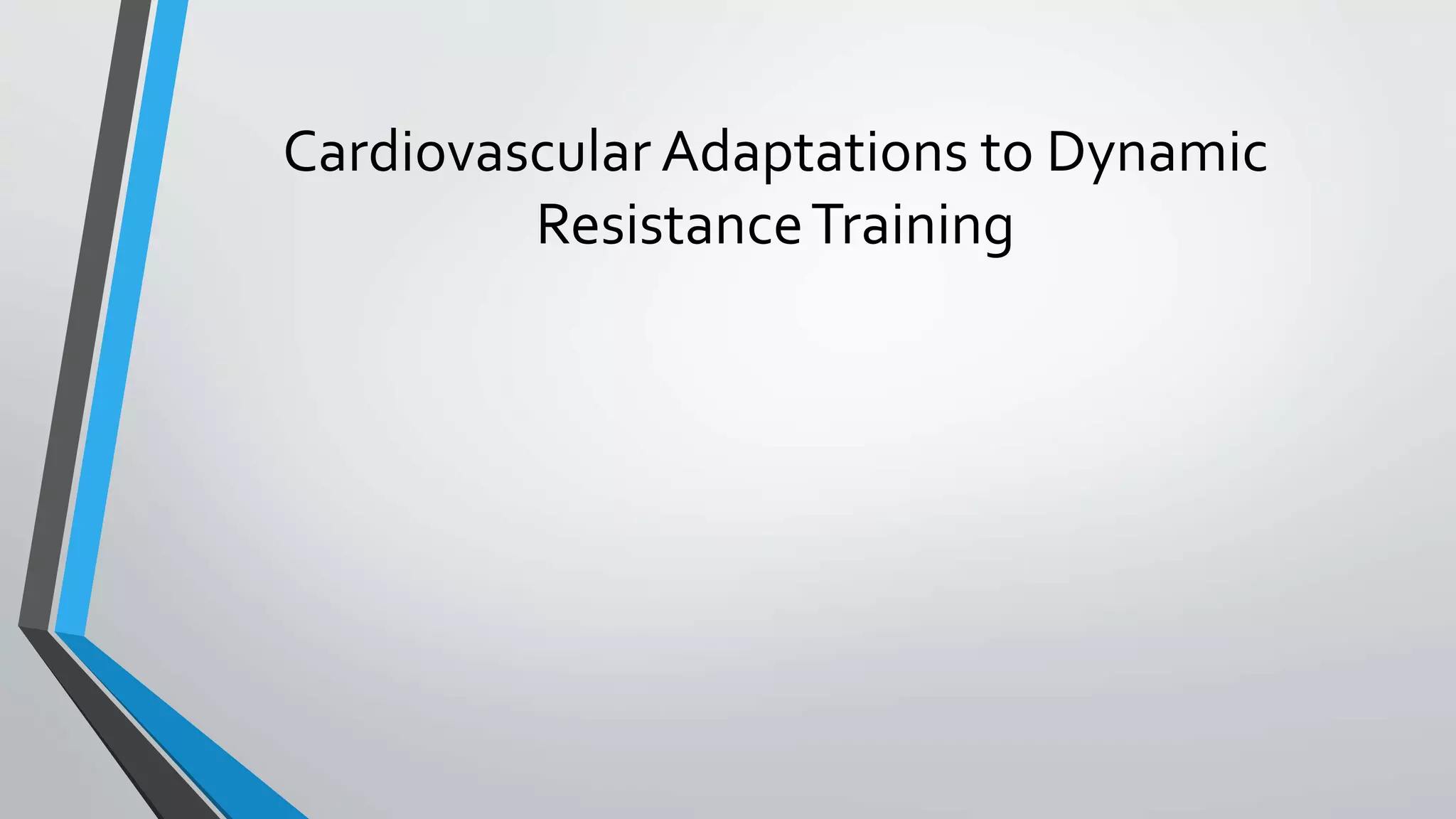 Cardiovascular Adaptations to Dynamic Resistance Training